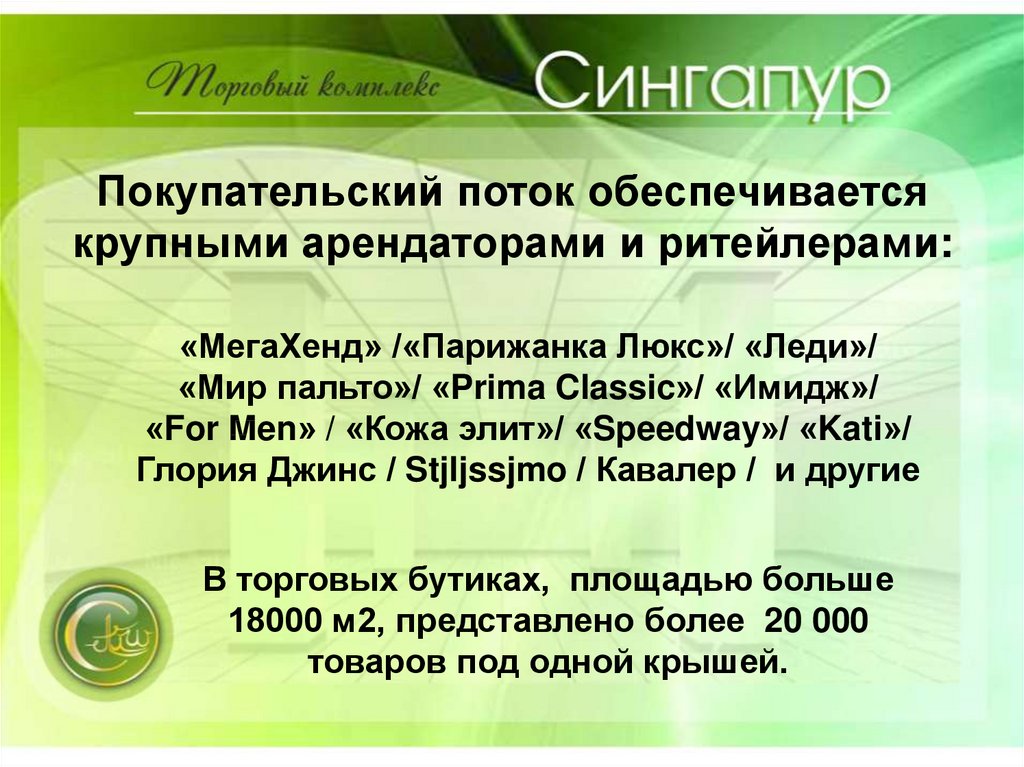 Торговый комплекс Сингапур

Покупательский поток обеспечивается крупными арендаторами и ритейлерами:

«МегаХенд» /«Парижанка Люкс»/ «Леди»/ «Мир пальто»/ «Prima Classic»/ «Имидж»/ «For Men» / «Кожа элит»/ «Speedway»/ «Kati»/ Глория Джинс / Stjljssjmo / Кавалер / и другие

В торговых бутиках, площадью больше 18000 м2, представлено более 20 000 товаров под одной крышей.